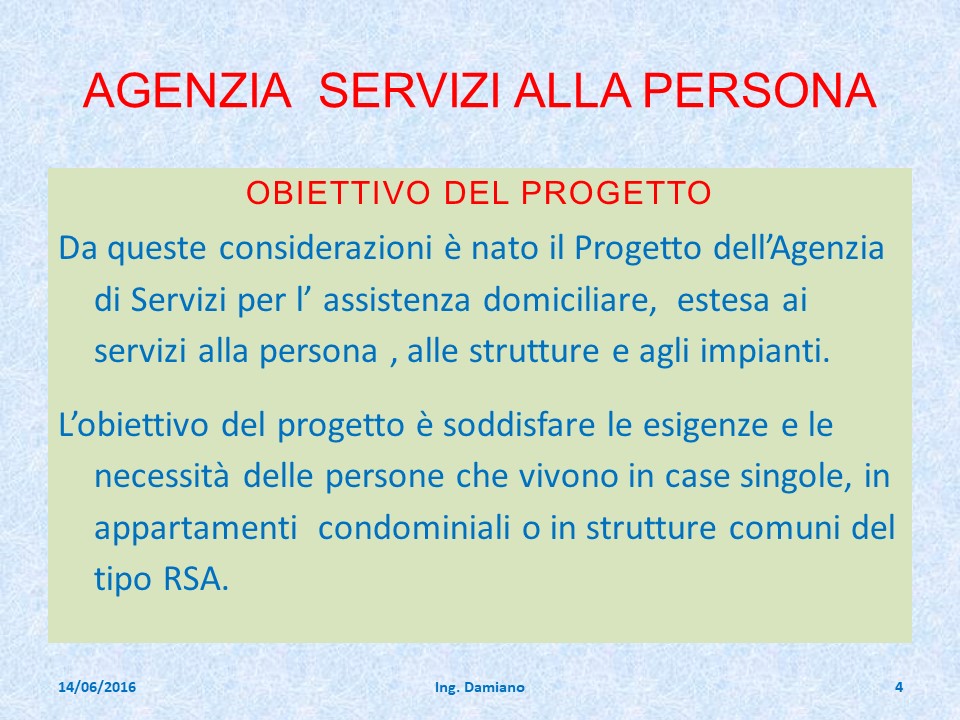 AGENZIA SERVIZI ALLA PERSONA

OBIETTIVO DEL PROGETTO

Da queste considerazioni è nato il Progetto dell’Agenzia di Servizi per l’ assistenza domiciliare, estesa ai servizi alla persona , alle strutture e agli impianti.

L’obiettivo del progetto è soddisfare le esigenze e le necessità delle persone che vivono in case singole, in appartamenti condominiali o in strutture comuni del tipo RSA.

14/06/2016

Ing. Damiano

4